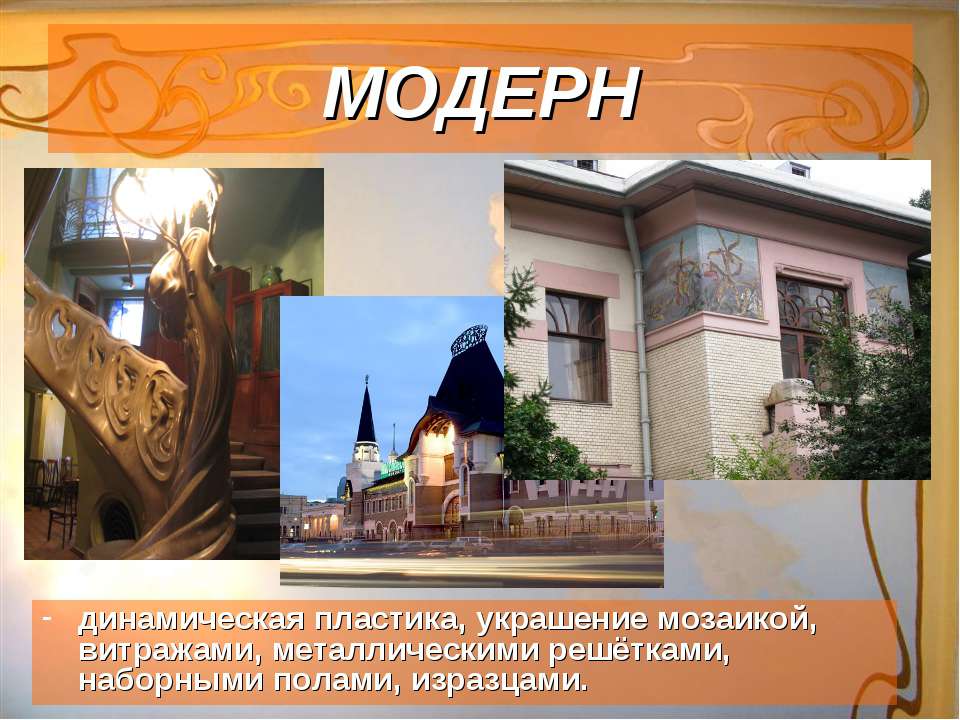 МОДЕРН

- динамическая пластика, украшение мозаикой, витражами, металлическими решётками, наборными полами, изразцами.